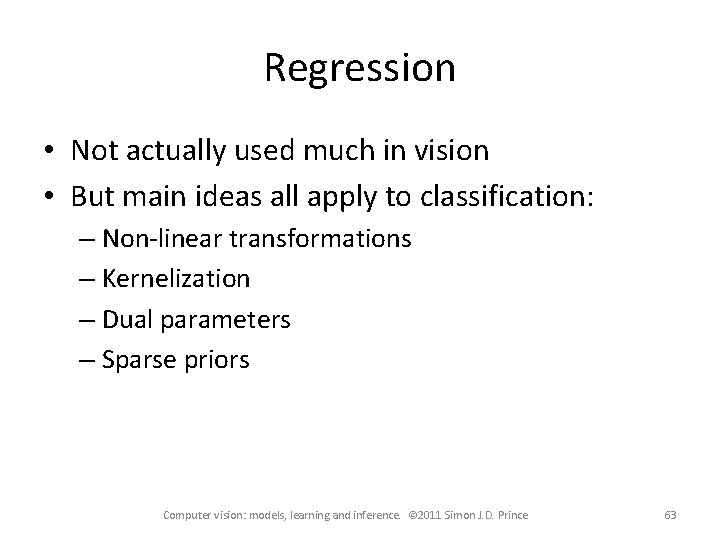 Regression

• Not actually used much in vision
• But main ideas all apply to classification:
– Non-linear transformations
– Kernelization
– Dual parameters
– Sparse priors

Computer vision: models, learning and inference. ©2011 Simon J.D. Prince

63